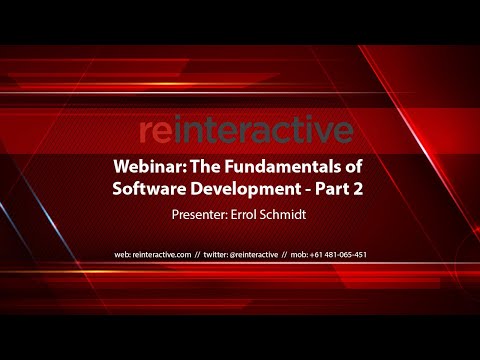 reinteractive

Webinar: The Fundamentals of Software Development - Part 2

Presenter: Errol Schmidt

web: reinteractive.com // twitter: @reinteractive // mob: +61 481-065-451